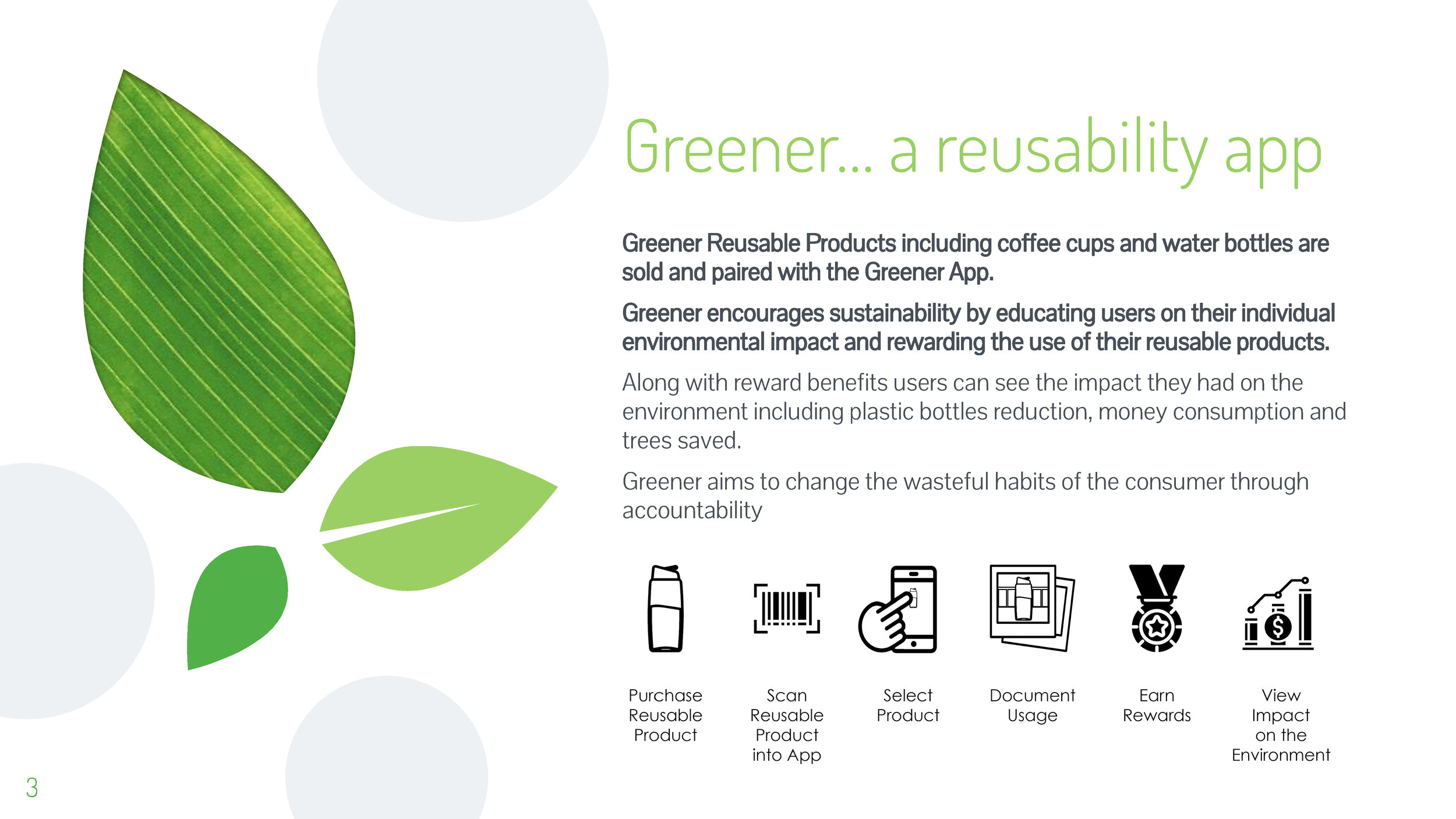 Greener… a reusability app

Greener Reusable Products including coffee cups and water bottles are sold and paired with the Greener App.

Greener encourages sustainability by educating users on their individual environmental impact and rewarding the use of their reusable products.

Along with reward benefits users can see the impact they had on the environment including plastic bottles reduction, money consumption and trees saved.

Greener aims to change the wasteful habits of the consumer through accountability

Purchase Reusable Product

Scan Reusable Product into App

Select Product

Document Usage

Earn Rewards

View Impact on the Environment

3